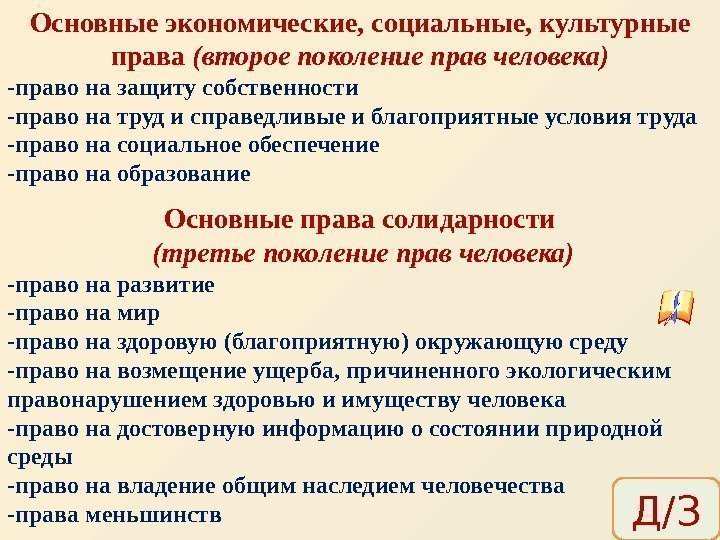 Основные экономические, социальные, культурные права (второе поколение прав человека)
-право на защиту собственности
-право на труд и справедливые и благоприятные условия труда
-право на социальное обеспечение
-право на образование

Основные права солидарности
(третье поколение прав человека)
-право на развитие
-право на мир
-право на здоровую (благоприятную) окружающую среду
-право на возмещение ущерба, причиненного экологическим правонарушением здоровью и имуществу человека
-право на достоверную информацию о состоянии природной среды
-право на владение общим наследием человечества
-права меньшинств

Д/З